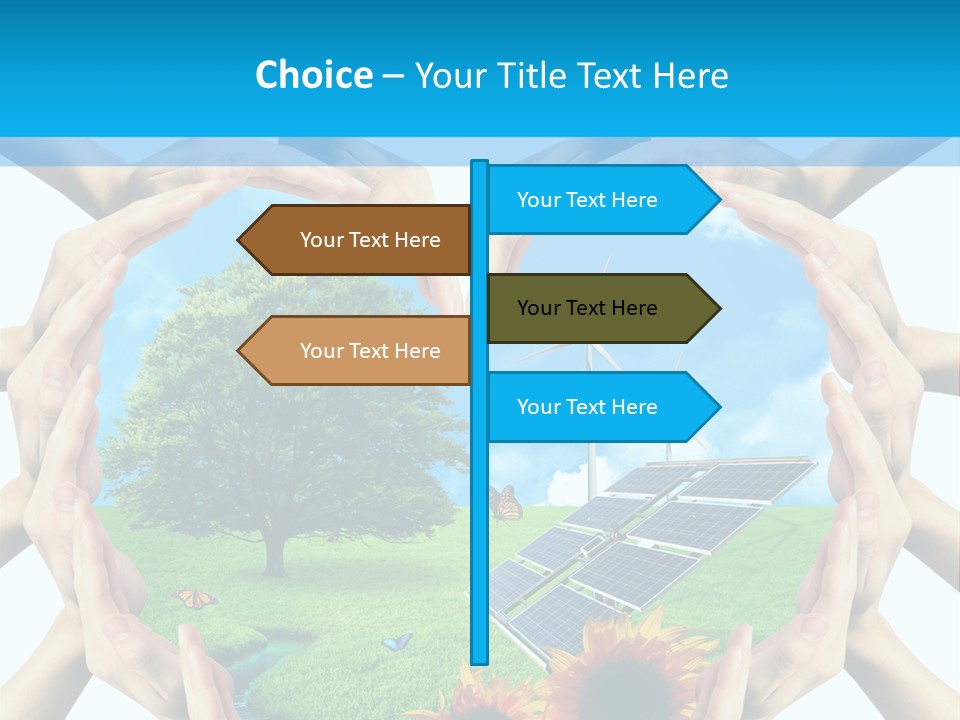 Choice – Your Title Text Here

Your Text Here

Your Text Here

Your Text Here

Your Text Here

Your Text Here